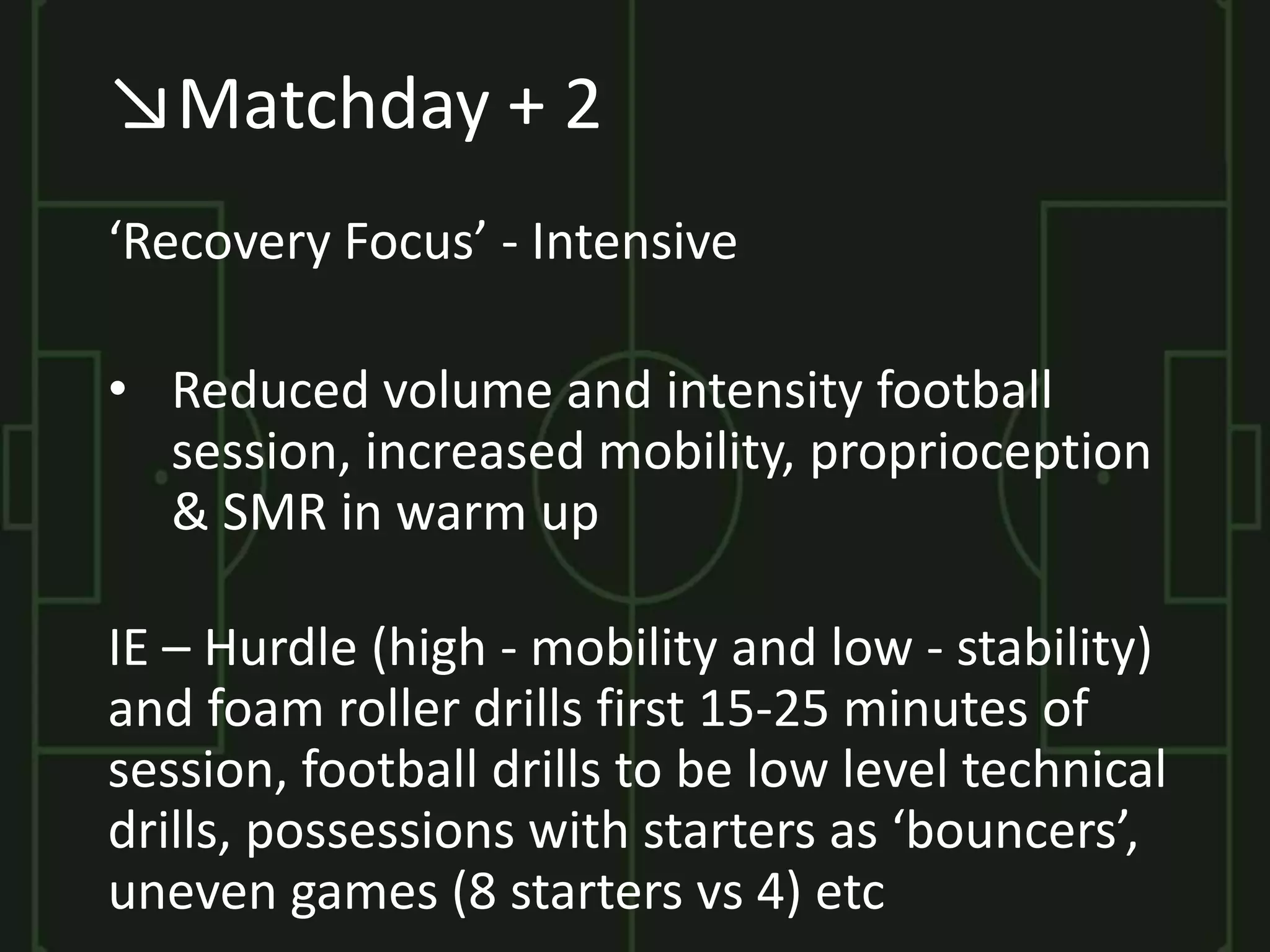 ↘Matchday + 2

‘Recovery Focus’ - Intensive

• Reduced volume and intensity football session, increased mobility, proprioception & SMR in warm up

IE – Hurdle (high - mobility and low - stability) and foam roller drills first 15-25 minutes of session, football drills to be low level technical drills, possessions with starters as ‘bouncers’, uneven games (8 starters vs 4) etc